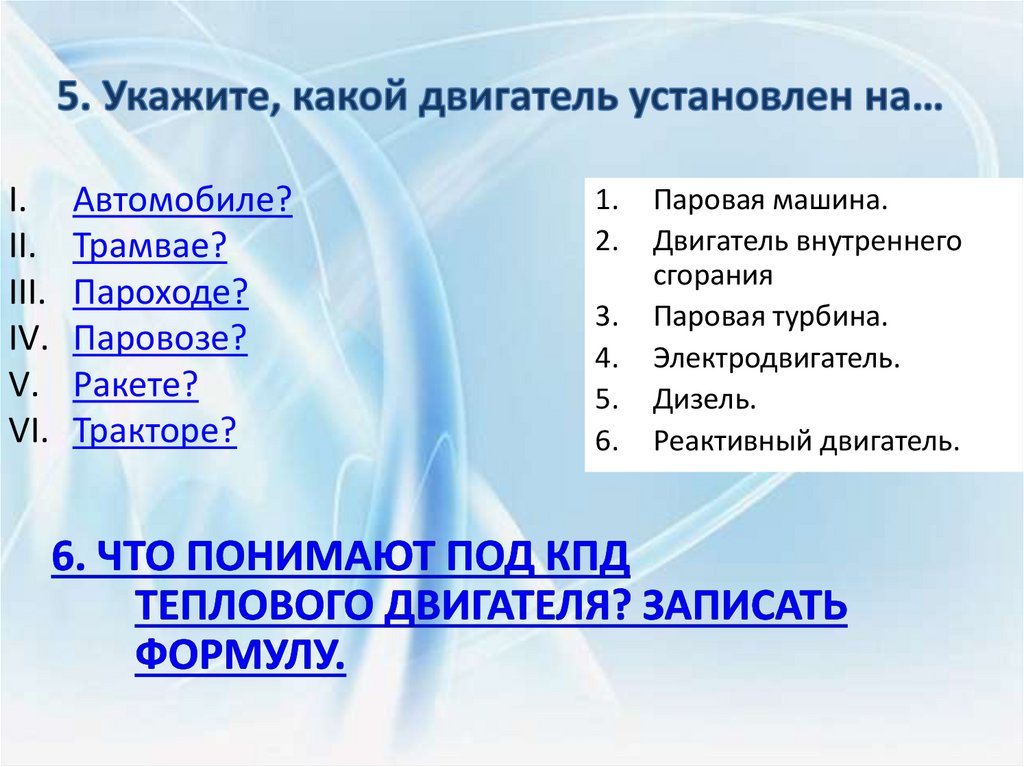 5. Укажите, какой двигатель установлен на…

I. Автомобиле?
II. Трамвае?
III. Пароходе?
IV. Паровозе?
V. Ракете?
VI. Тракторе?

1. Паровая машина.
2. Двигатель внутреннего сгорания
3. Паровая турбина.
4. Электродвигатель.
5. Дизель.
6. Реактивный двигатель.

6. ЧТО ПОНИМАЮТ ПОД КПД ТЕПЛОВОГО ДВИГАТЕЛЯ? ЗАПИСАТЬ ФОРМУЛУ.